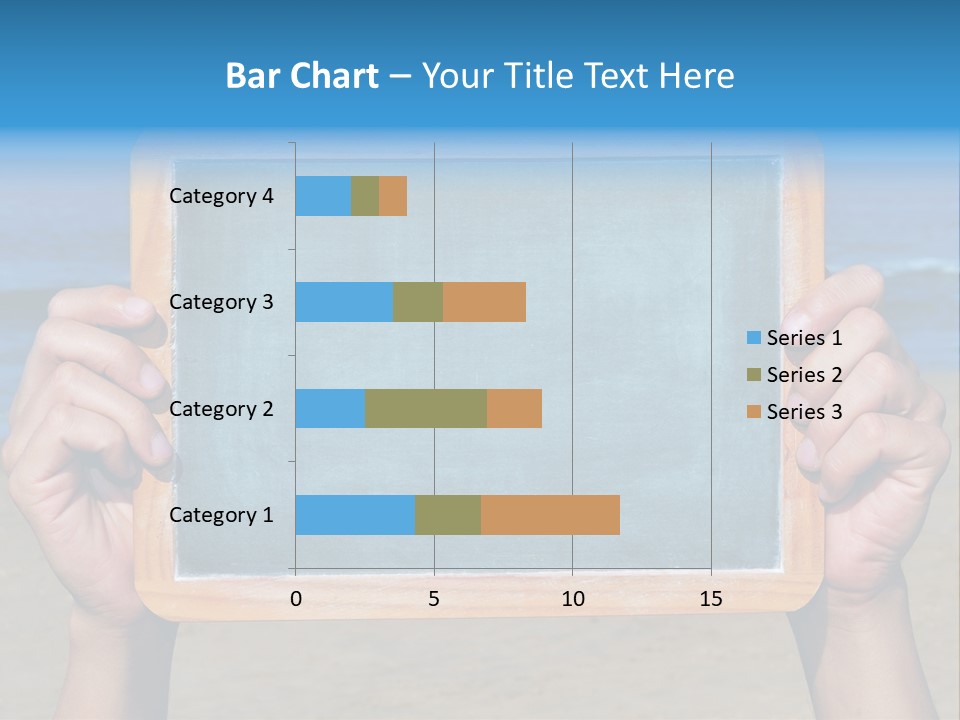 Bar Chart – Your Title Text Here

Category 4
Category 3
Category 2
Category 1

0
5
10
15

Series 1
Series 2
Series 3